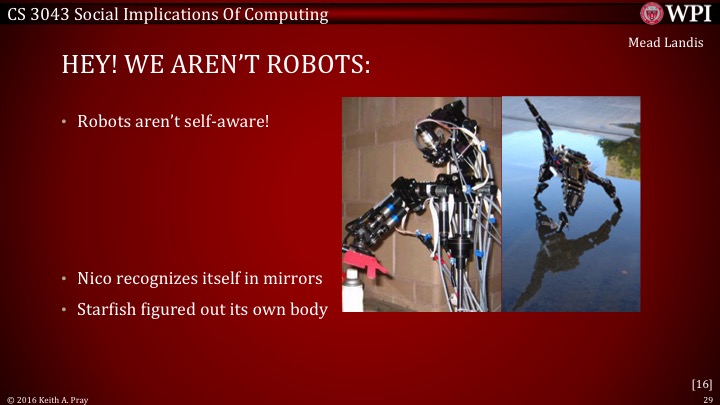 CS 3043 Social Implications Of Computing

WPI

Mead Landis

HEY! WE AREN'T ROBOTS:

• Robots aren't self-aware!

• Nico recognizes itself in mirrors

• Starfish figured out its own body

[16]

© 2016 Keith A. Pray

29